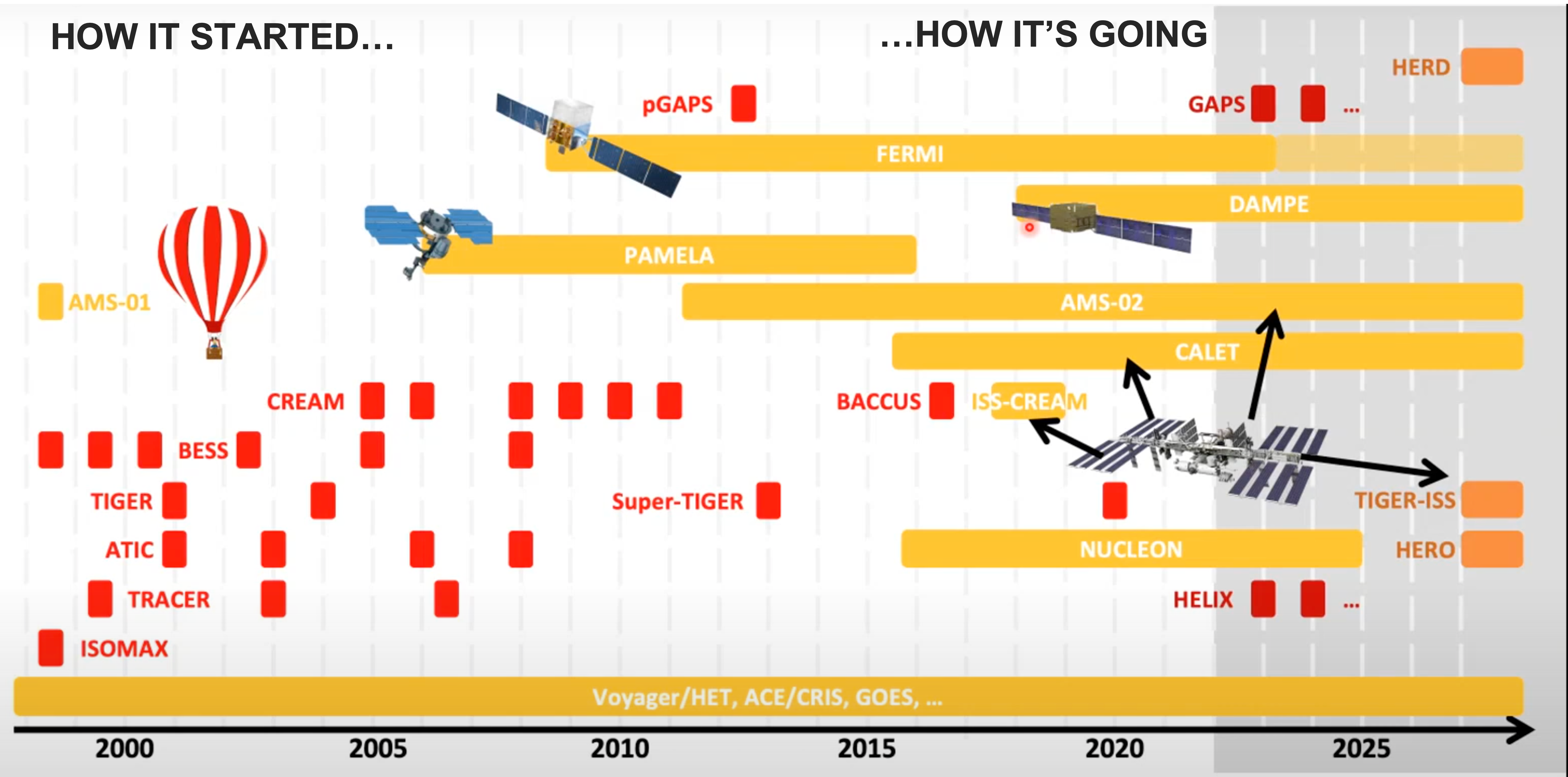 HOW IT STARTED...

...HOW IT'S GOING

HERD

pGAPS

GAPS

...

FERMI

DAMPE

PAMELA

AMS-01

AMS-02

CALET

CREAM

BACCUS

ISS-CREAM

BESS

TIGER

Super-TIGER

TIGER-ISS

ATIC

NUCLEON

HERO

TRACER

HELIX

...

ISOMAX

Voyager/HET, ACE/CRIS, GOES, ...

2000

2005

2010

2015

2020

2025